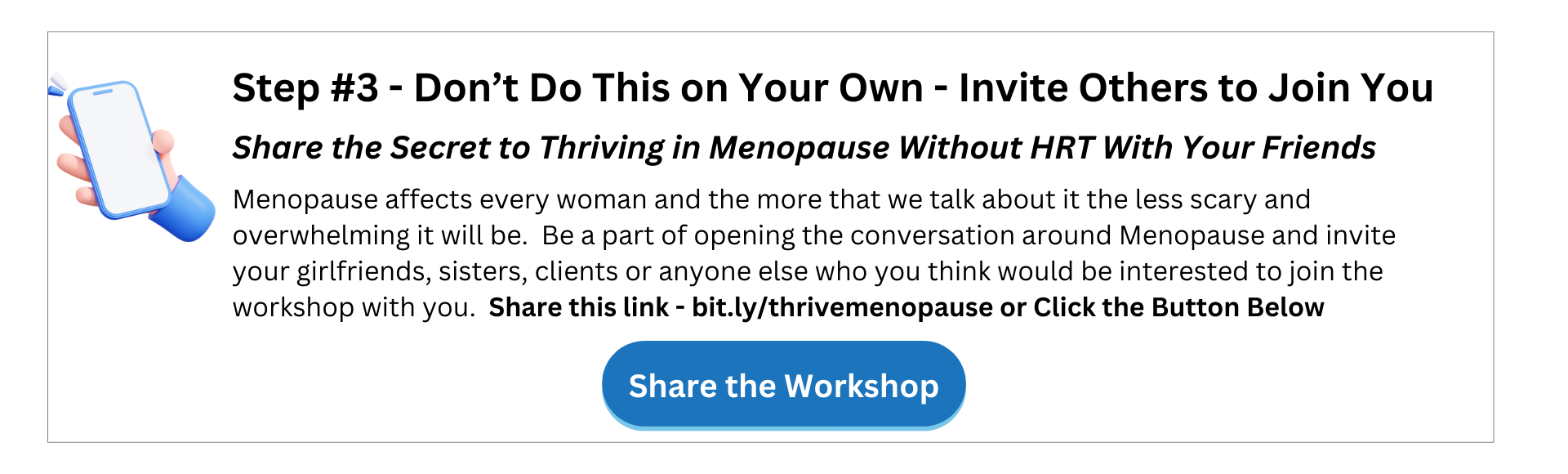 Step #3 - Don’t Do This on Your Own - Invite Others to Join You

Share the Secret to Thriving in Menopause Without HRT With Your Friends

Menopause affects every woman and the more that we talk about it the less scary and overwhelming it will be.  Be a part of opening the conversation around Menopause and invite your girlfriends, sisters, clients or anyone else who you think would be interested to join the workshop with you.  Share this link - bit.ly/thrivemenopause or Click the Button Below

Share the Workshop